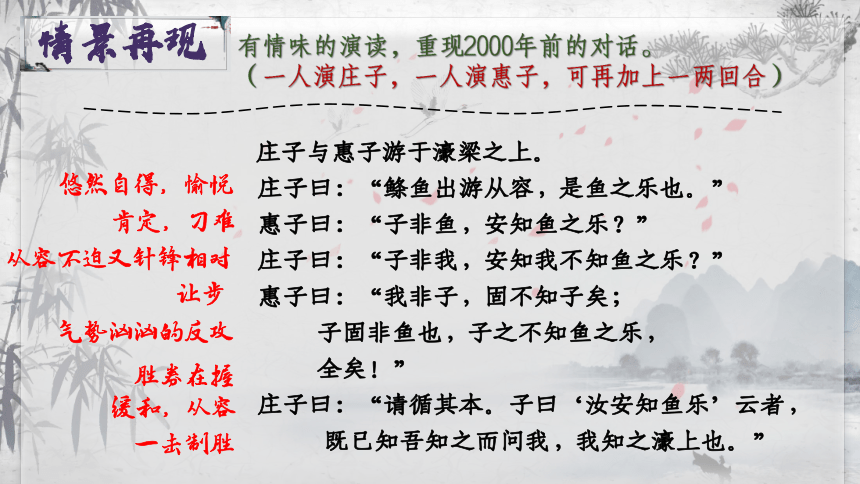 情景再现

有情味的演读，重现2000年前的对话。
（一人演庄子，一人演惠子，可再加上一两回合）

庄子与惠子游于濠梁之上。

悠然自得，愉悦　庄子曰：“鲦鱼出游从容，是鱼之乐也。”

肯定，刁难　惠子曰：“子非鱼，安知鱼之乐？”

从容不迫又针锋相对　庄子曰：“子非我，安知我不知鱼之乐？”

让步　惠子曰：“我非子，固不知子矣；

气势汹汹的反攻　子固非鱼也，子之不知鱼之乐，

胜券在握　全矣！”

缓和，从容　庄子曰：“请循其本。子曰‘汝安知鱼乐’云者，

一击制胜　既已知吾知之而问我，我知之濠上也。”